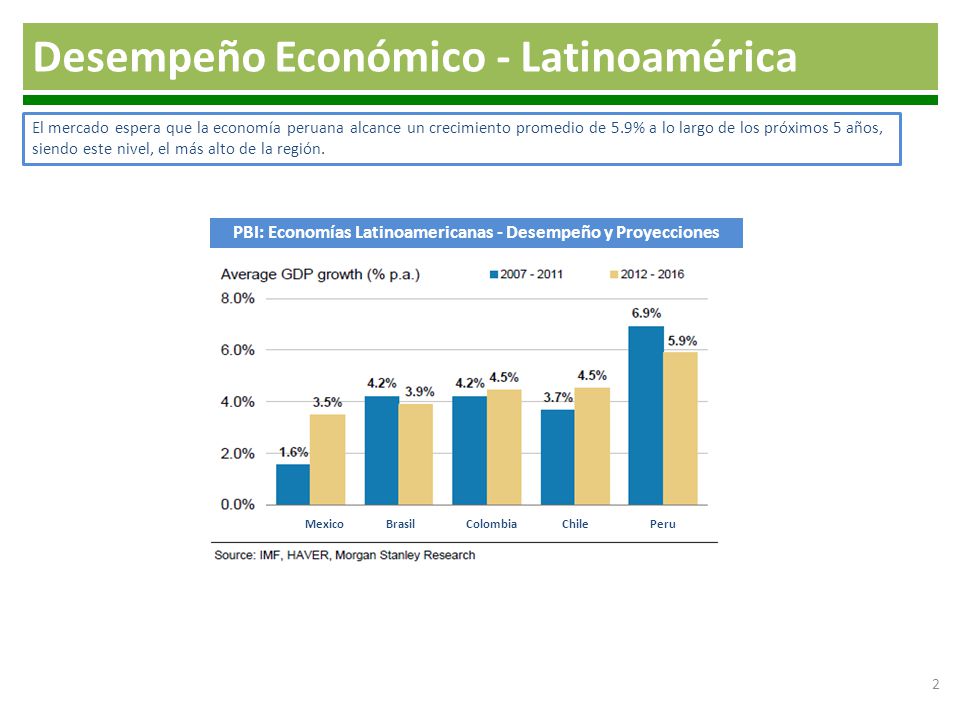 Desempeño Económico - Latinoamérica

El mercado espera que la economía peruana alcance un crecimiento promedio de 5.9% a lo largo de los próximos 5 años, siendo este nivel, el más alto de la región.

PBI: Economías Latinoamericanas - Desempeño y Proyecciones

Average GDP growth (% p.a.)

2007 - 2011

2012 - 2016

8.0%
6.0%
4.0%
2.0%
0.0%

1.6%
3.5%
4.2%
3.9%
4.2%
4.5%
3.7%
4.5%
6.9%
5.9%

Mexico
Brasil
Colombia
Chile
Peru

Source: IMF, HAVER, Morgan Stanley Research

2